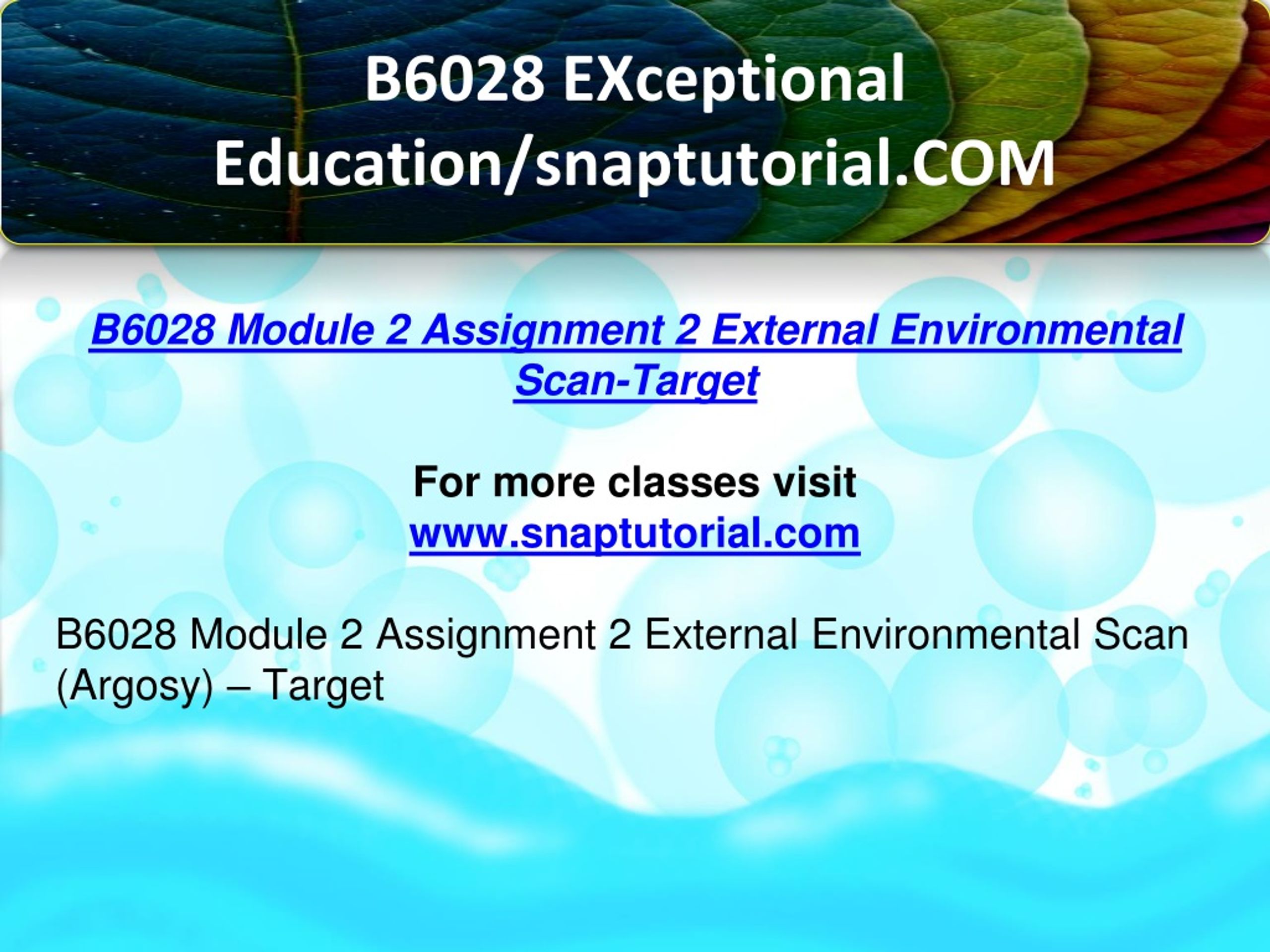 B6028 EXceptional Education/snaptutorial.COM

B6028 Module 2 Assignment 2 External Environmental Scan-Target

For more classes visit
www.snaptutorial.com

B6028 Module 2 Assignment 2 External Environmental Scan (Argosy) – Target